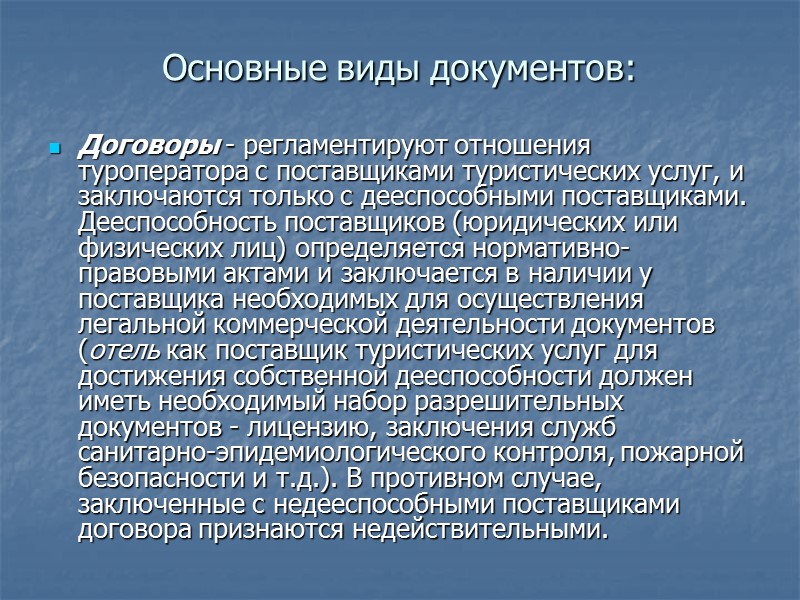 Основные виды документов:

Договоры - регламентируют отношения туроператора с поставщиками туристических услуг, и заключаются только с дееспособными поставщиками. Дееспособность поставщиков (юридических или физических лиц) определяется нормативно-правовыми актами и заключается в наличии у поставщика необходимых для осуществления легальной коммерческой деятельности документов (отель как поставщик туристических услуг для достижения собственной дееспособности должен иметь необходимый набор разрешительных документов - лицензию, заключения служб санитарно-эпидемиологического контроля, пожарной безопасности и т.д.). В противном случае, заключенные с недееспособными поставщиками договора признаются недействительными.